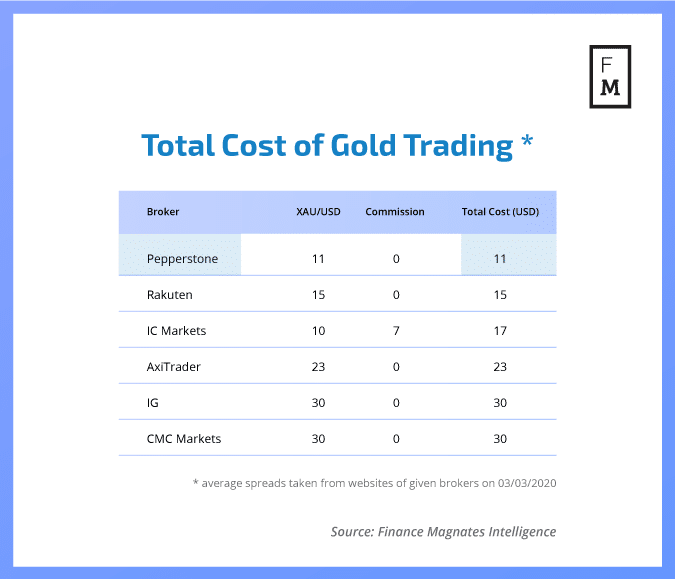 F
M

Total Cost of Gold Trading *

| Broker | XAU/USD | Commission | Total Cost (USD) |
|---|---|---|---|
| Pepperstone | 11 | 0 | 11 |
| Rakuten | 15 | 0 | 15 |
| IC Markets | 10 | 7 | 17 |
| AxiTrader | 23 | 0 | 23 |
| IG | 30 | 0 | 30 |
| CMC Markets | 30 | 0 | 30 |

* average spreads taken from websites of given brokers on 03/03/2020

Source: Finance Magnates Intelligence